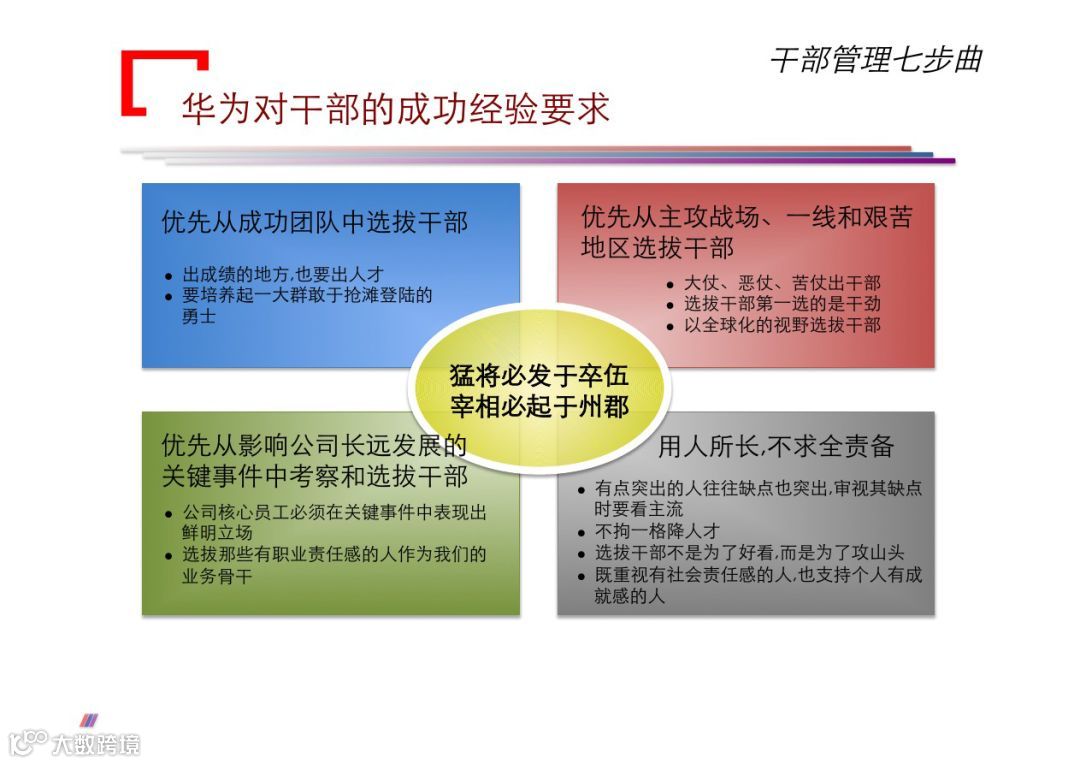 干部管理七步曲

华为对干部的成功经验要求

优先从成功团队中选拔干部

- 出成绩的地方,也要出人才
- 要培养起一大群敢于抢滩登陆的勇士

优先从主攻战场、一线和艰苦地区选拔干部

- 大仗、恶仗、苦仗出干部
- 选拔干部第一选的是干劲
- 以全球化的视野选拔干部

猛将必发于卒伍
宰相必起于州郡

优先从影响公司长远发展的关键事件中考察和选拔干部

- 公司核心员工必须在关键事件中表现出鲜明立场
- 选拔那些有职业责任感的人作为我们的业务骨干

用人所长,不求全责备

- 有点突出的人往往缺点也突出,审视其缺点时要看主流
- 不拘一格降人才
- 选拔干部不是为了好看,而是为了攻山头
- 既重视有社会责任感的人,也支持个人有成就感的人

大数跨境